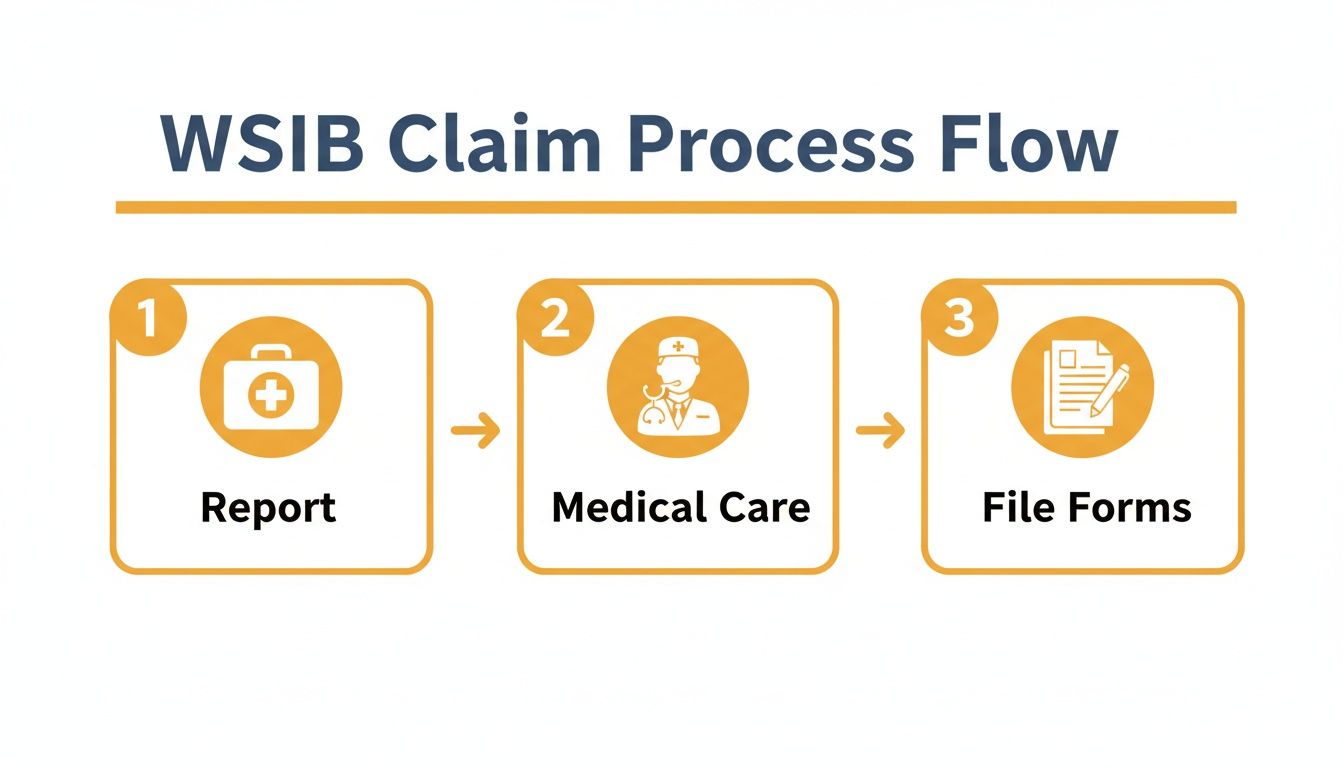 WSIB Claim Process Flow

1
Report

2
Medical Care

3
File Forms